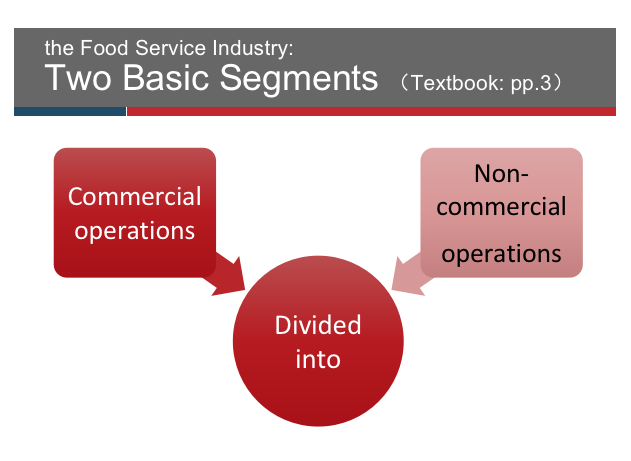 the Food Service Industry:
Two Basic Segments （Textbook: pp.3）

Commercial operations

Non-commercial operations

Divided into